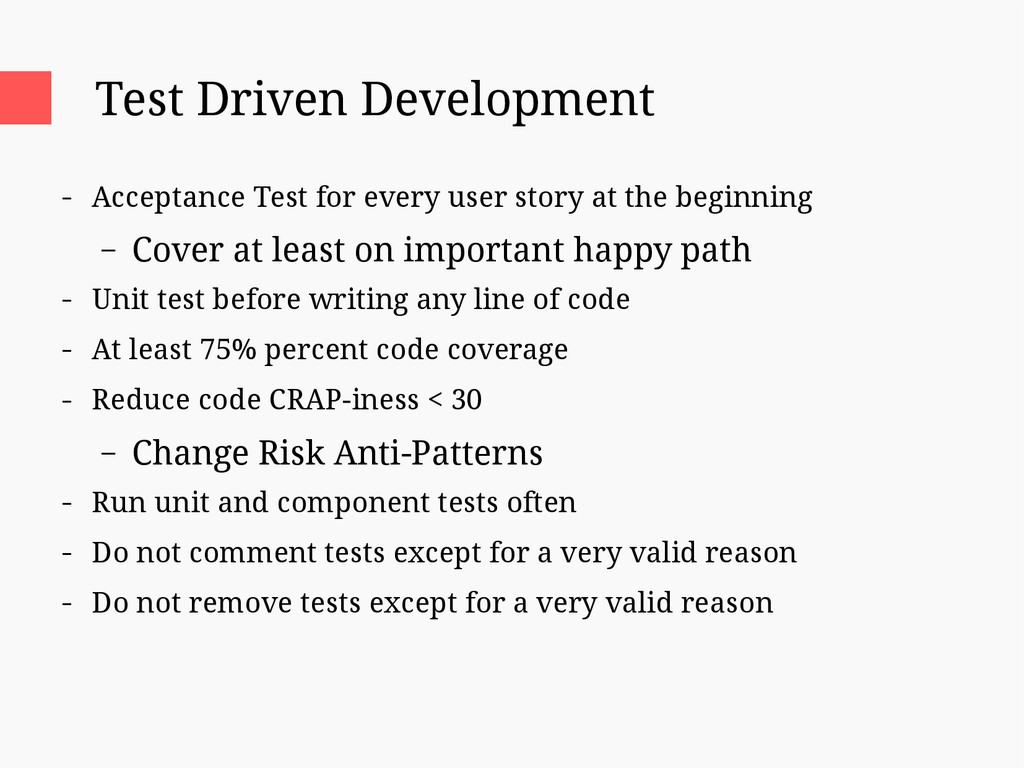 Test Driven Development

- Acceptance Test for every user story at the beginning
  – Cover at least on important happy path
- Unit test before writing any line of code
- At least 75% percent code coverage
- Reduce code CRAP-iness < 30
  – Change Risk Anti-Patterns
- Run unit and component tests often
- Do not comment tests except for a very valid reason
- Do not remove tests except for a very valid reason